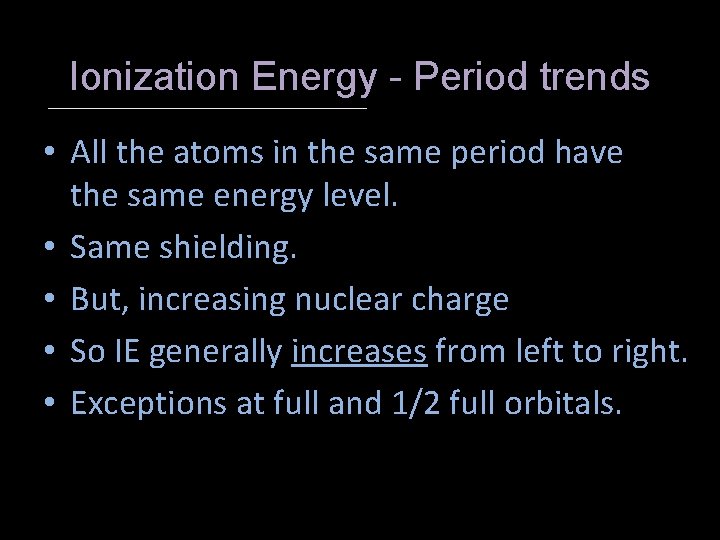 Ionization Energy - Period trends

• All the atoms in the same period have the same energy level.
• Same shielding.
• But, increasing nuclear charge
• So IE generally increases from left to right.
• Exceptions at full and 1/2 full orbitals.